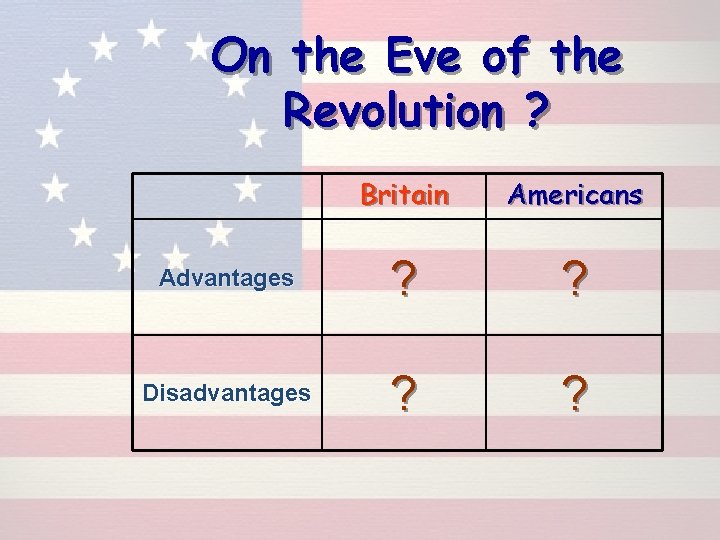 On the Eve of the Revolution ?

| | Britain | Americans |
|---|---|---|
| Advantages | ? | ? |
| Disadvantages | ? | ? |